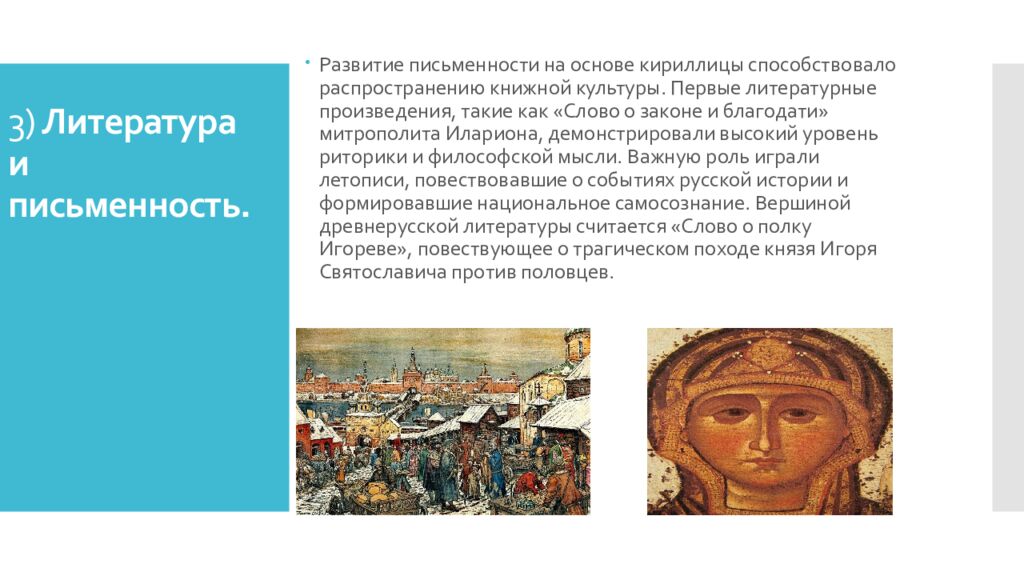 3) Литература и письменность.

Развитие письменности на основе кириллицы способствовало распространению книжной культуры. Первые литературные произведения, такие как «Слово о законе и благодати» митрополита Илариона, демонстрировали высокий уровень риторики и философской мысли. Важную роль играли летописи, повествовавшие о событиях русской истории и формировавшие национальное самосознание. Вершиной древнерусской литературы считается «Слово о полку Игореве», повествующее о трагическом походе князя Игоря Святославича против половцев.